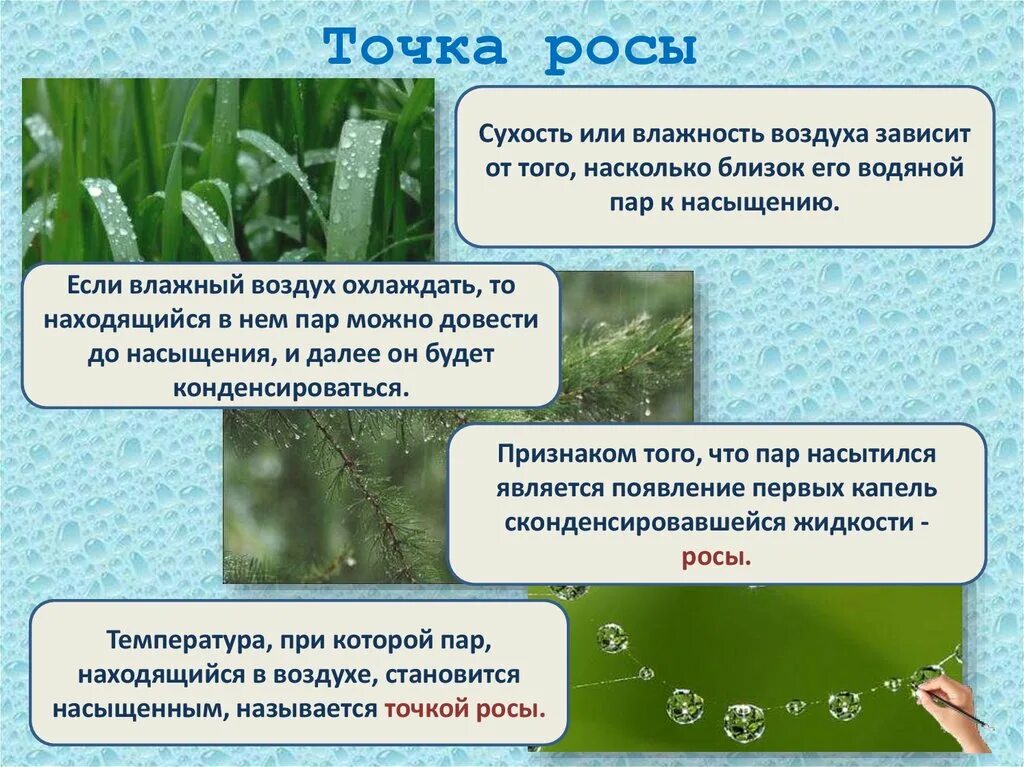 Точка росы

Сухость или влажность воздуха зависит от того, насколько близок его водяной пар к насыщению.

Если влажный воздух охлаждать, то находящийся в нем пар можно довести до насыщения, и далее он будет конденсироваться.

Признаком того, что пар насытился является появление первых капель сконденсировавшейся жидкости - росы.

Температура, при которой пар, находящийся в воздухе, становится насыщенным, называется точкой росы.